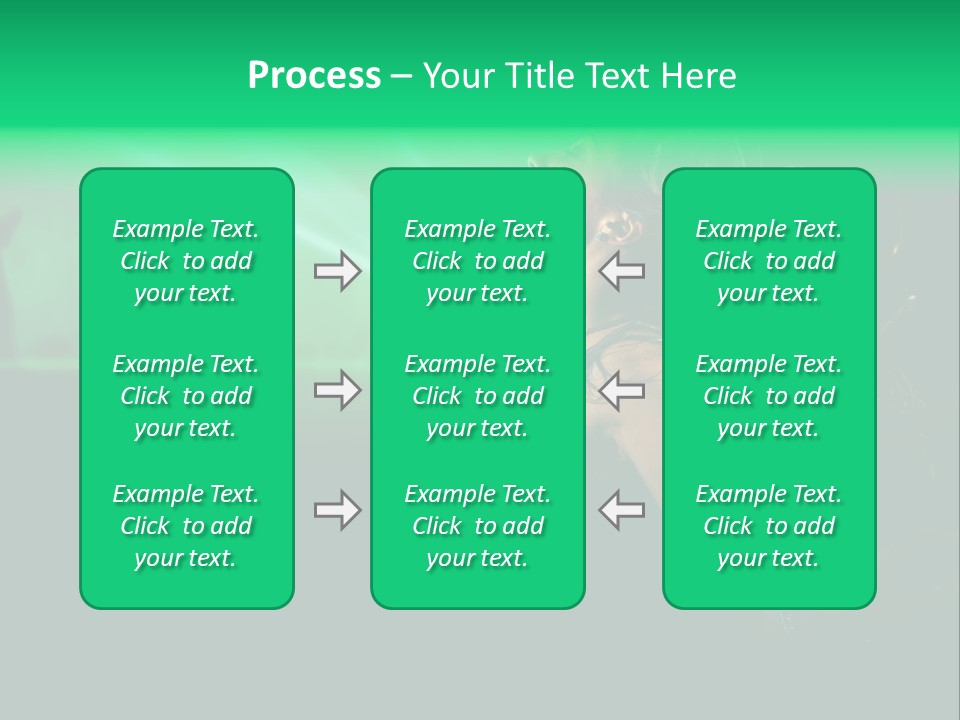 Process – Your Title Text Here

Example Text. Click to add your text.

Example Text. Click to add your text.

Example Text. Click to add your text.

Example Text. Click to add your text.

Example Text. Click to add your text.

Example Text. Click to add your text.

Example Text. Click to add your text.

Example Text. Click to add your text.

Example Text. Click to add your text.